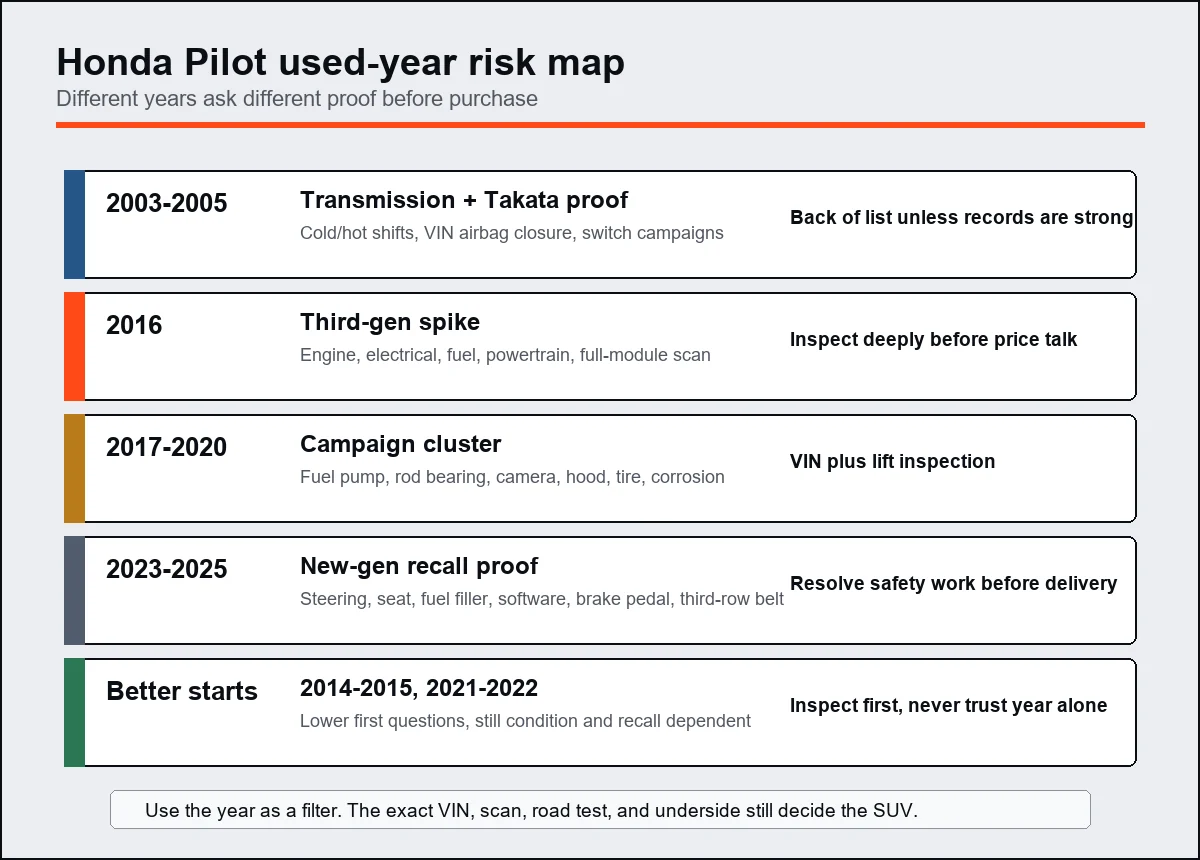 Honda Pilot used-year risk map
Different years ask different proof before purchase

2003-2005
Transmission + Takata proof
Cold/hot shifts, VIN airbag closure, switch campaigns
Back of list unless records are strong

2016
Third-gen spike
Engine, electrical, fuel, powertrain, full-module scan
Inspect deeply before price talk

2017-2020
Campaign cluster
Fuel pump, rod bearing, camera, hood, tire, corrosion
VIN plus lift inspection

2023-2025
New-gen recall proof
Steering, seat, fuel filler, software, brake pedal, third-row belt
Resolve safety work before delivery

Better starts
2014-2015, 2021-2022
Lower first questions, still condition and recall dependent
Inspect first, never trust year alone

Use the year as a filter. The exact VIN, scan, road test, and underside still decide the SUV.